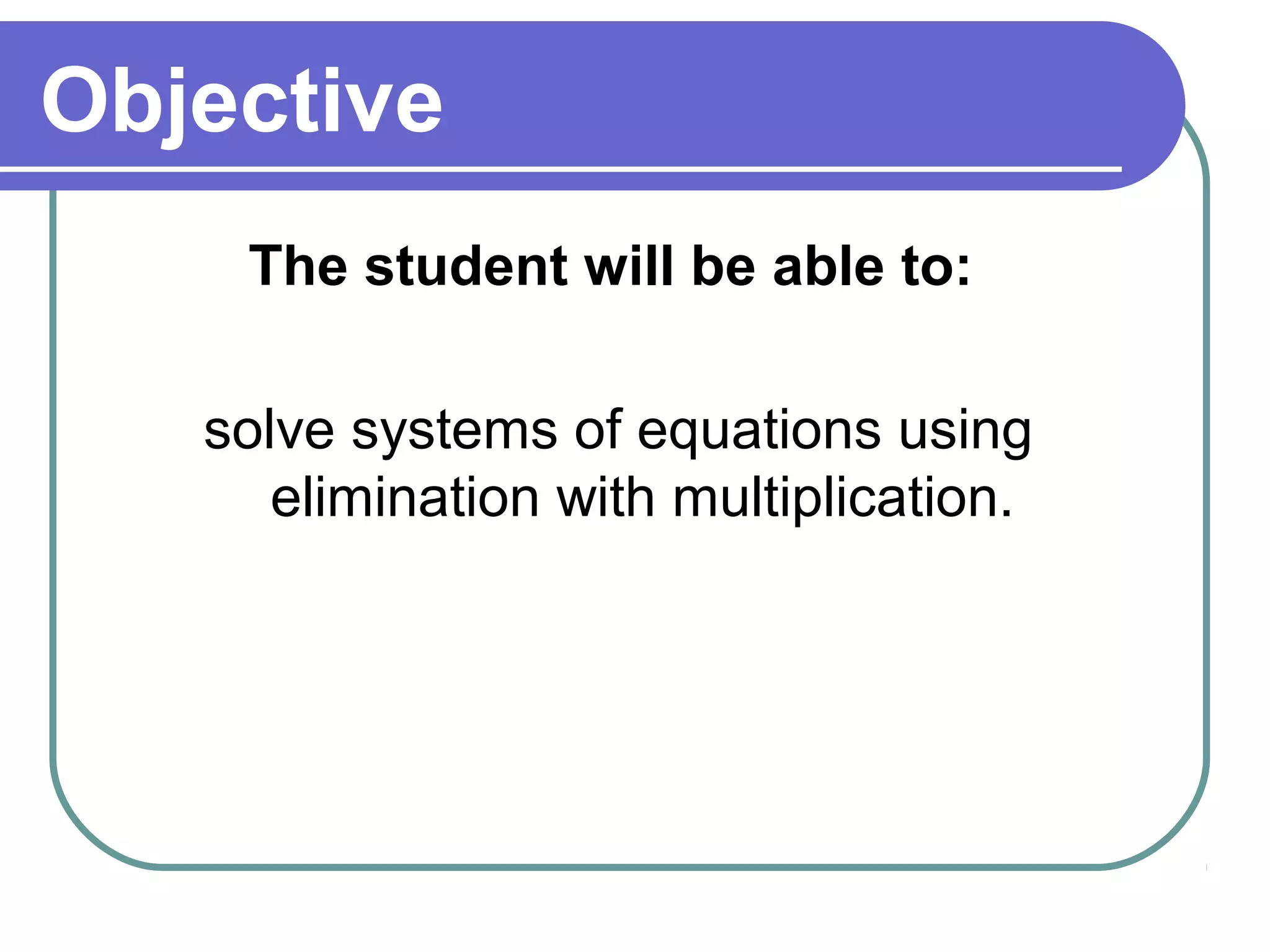 Objective

The student will be able to:

solve systems of equations using elimination with multiplication.